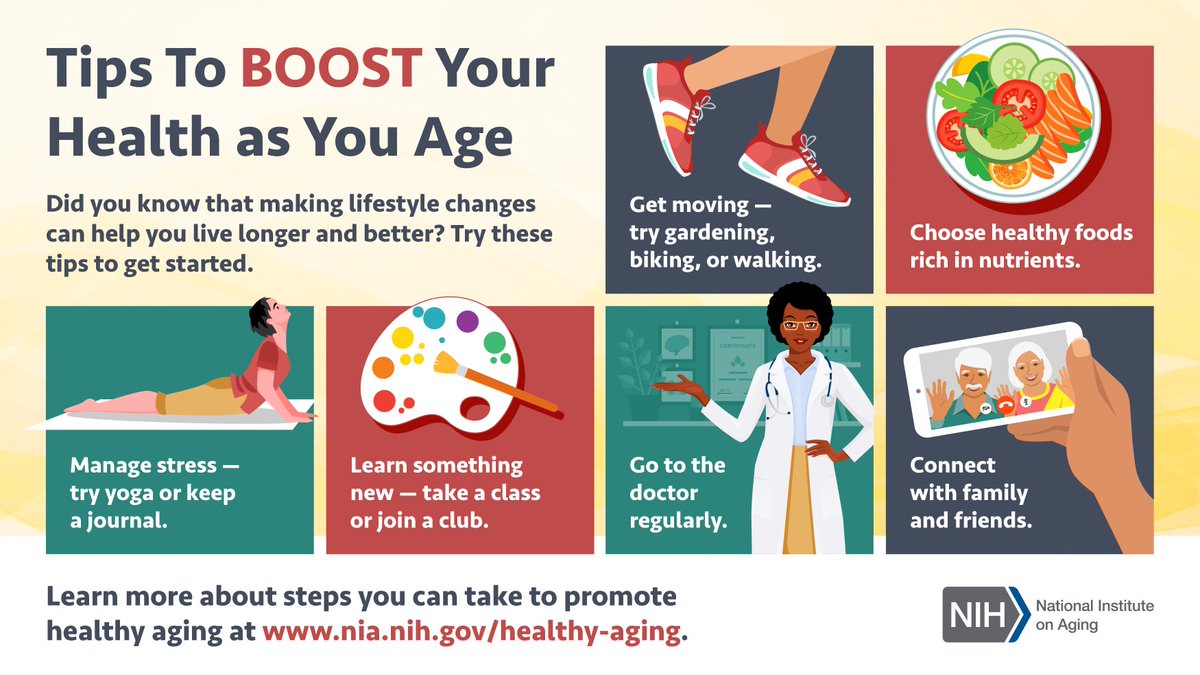 Tips To BOOST Your Health as You Age

Did you know that making lifestyle changes can help you live longer and better? Try these tips to get started.

Get moving — try gardening, biking, or walking.

Choose healthy foods rich in nutrients.

Manage stress — try yoga or keep a journal.

Learn something new — take a class or join a club.

CERTIFICATE

Go to the doctor regularly.

Connect with family and friends.

Learn more about steps you can take to promote healthy aging at www.nia.nih.gov/healthy-aging.

NIH National Institute on Aging